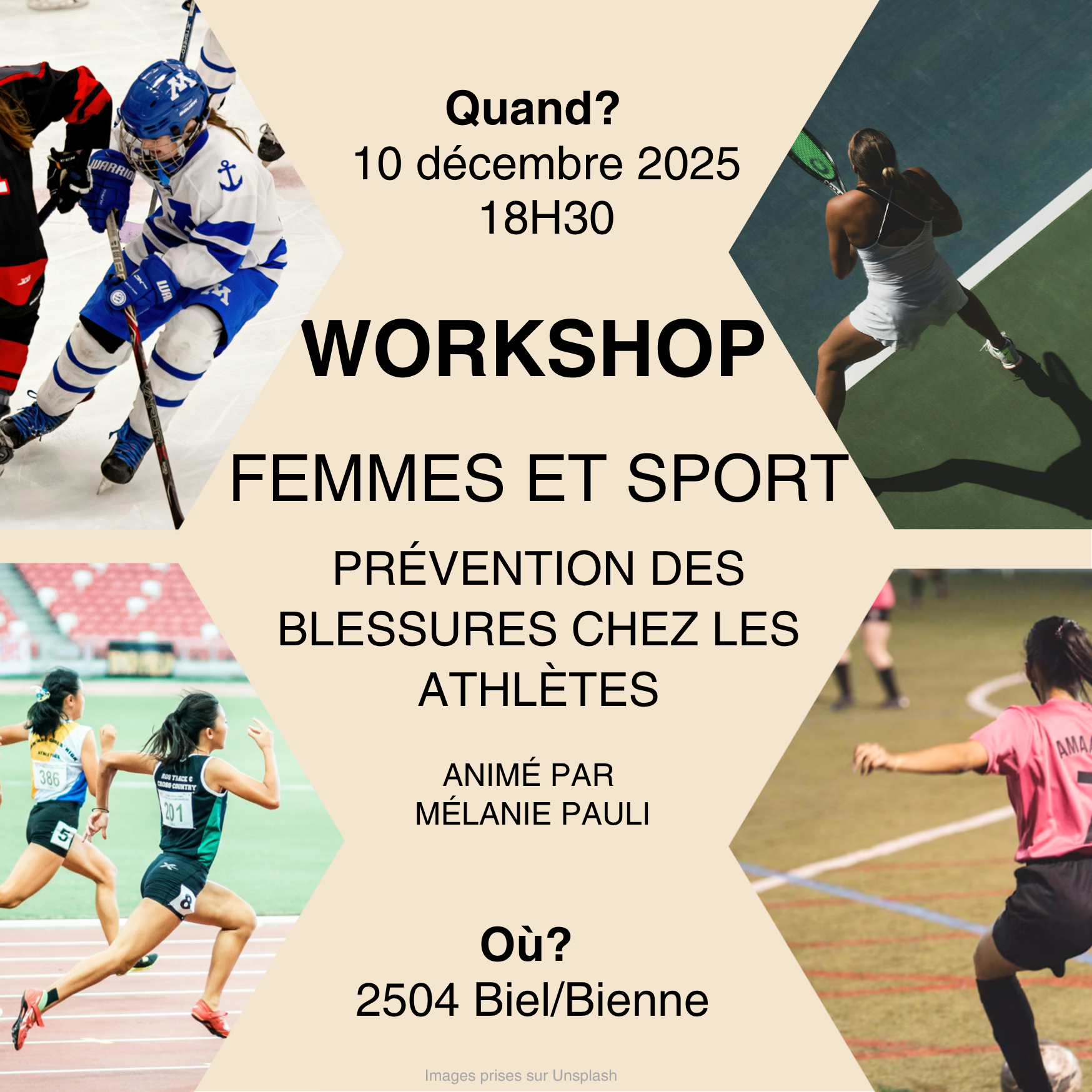 Quand?
10 décembre 2025
18H30

WORKSHOP

FEMMES ET SPORT

PRÉVENTION DES BLESSURES CHEZ LES ATHLÈTES

ANIMÉ PAR
MÉLANIE PAULI

Où?
2504 Biel/Bienne

Images prises sur Unsplash